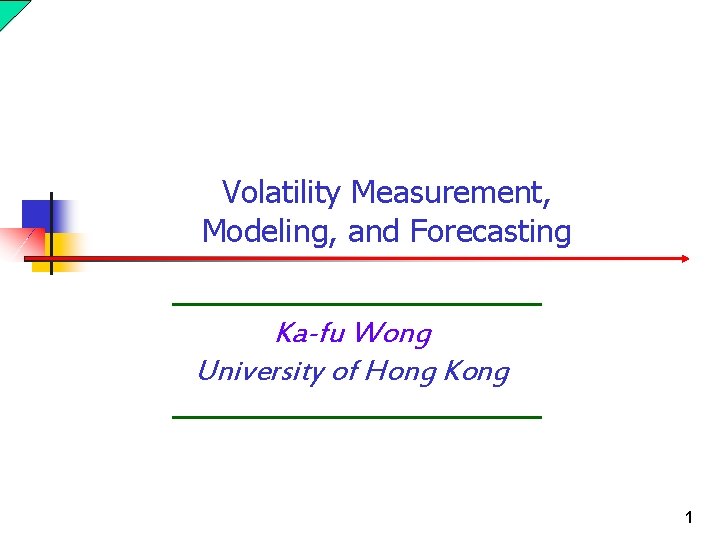 Volatility Measurement, Modeling, and Forecasting

Ka-fu Wong
University of Hong Kong

1